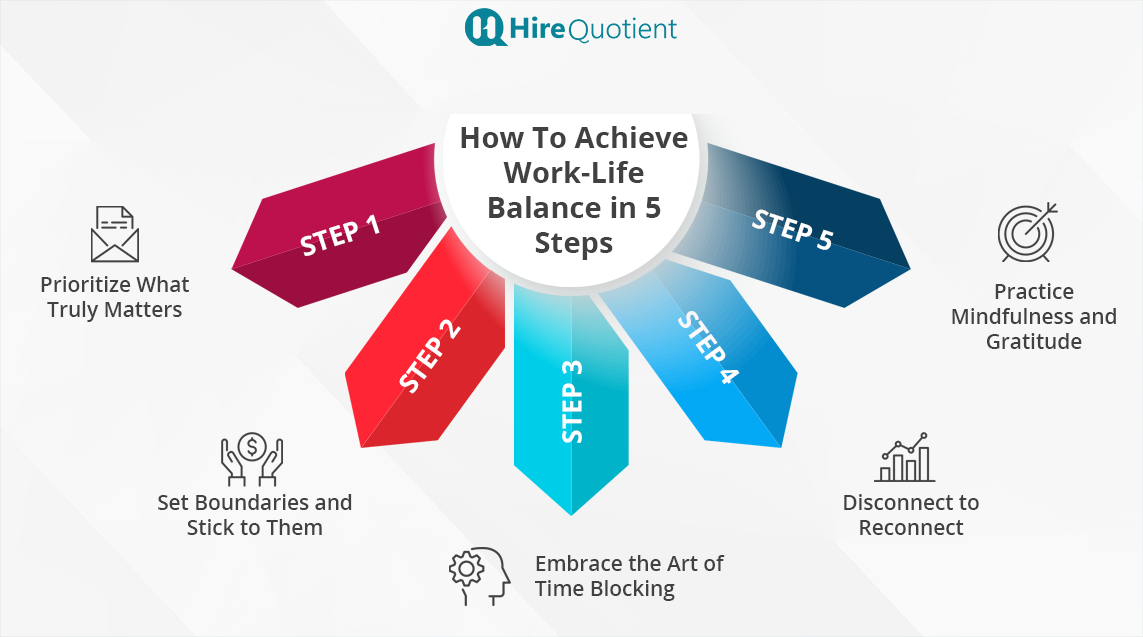 HireQuotient

How To Achieve Work-Life Balance in 5 Steps

STEP 1

Prioritize What Truly Matters

STEP 2

Set Boundaries and Stick to Them

STEP 3

Embrace the Art of Time Blocking

STEP 4

Disconnect to Reconnect

STEP 5

Practice Mindfulness and Gratitude